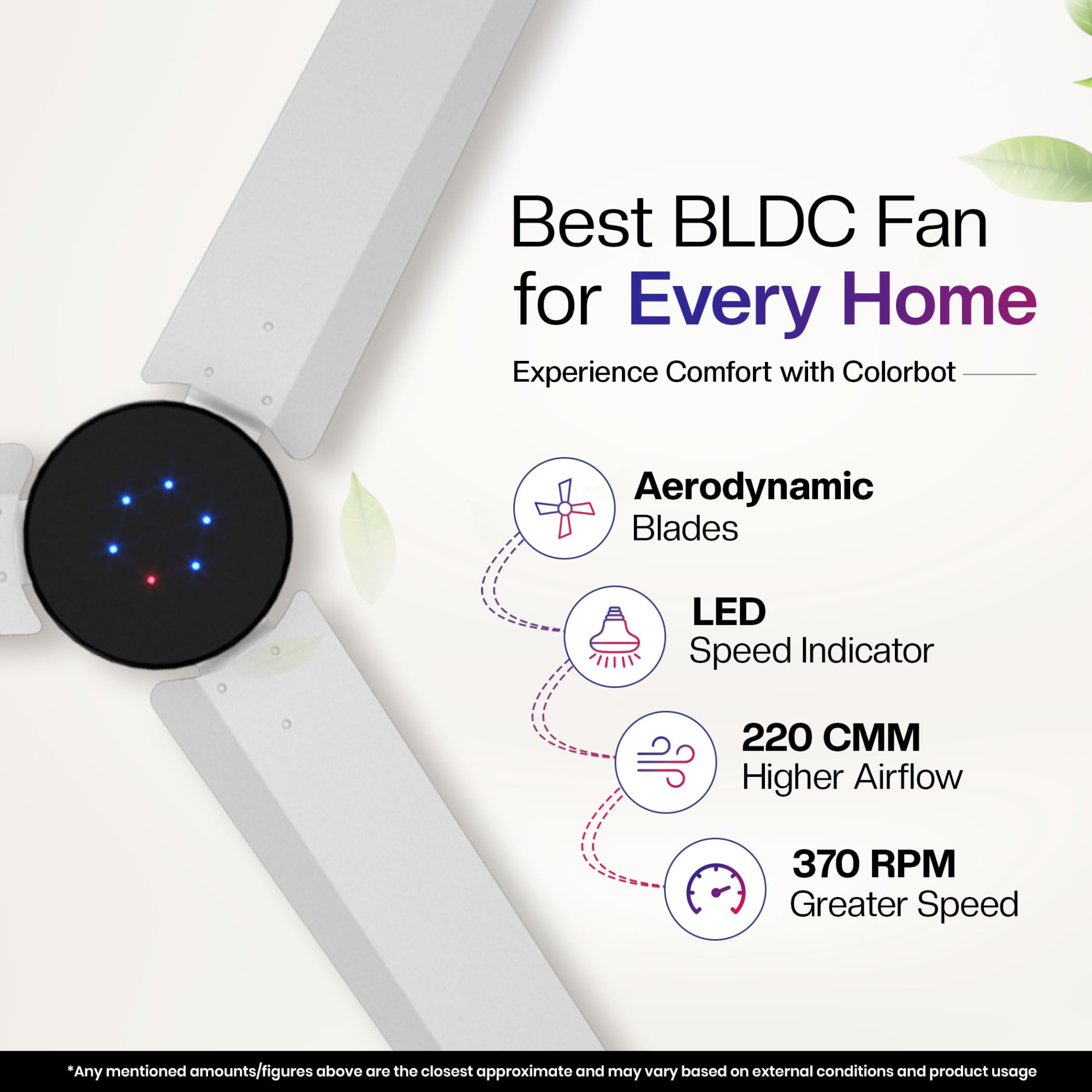 Best BLDC Fan for Every Home

Experience Comfort with Colorbot

Aerodynamic
Blades

LED
Speed Indicator

220 CMM
Higher Airflow

370 RPM
Greater Speed

*Any mentioned amounts/figures above are the closest approximate and may vary based on external conditions and product usage